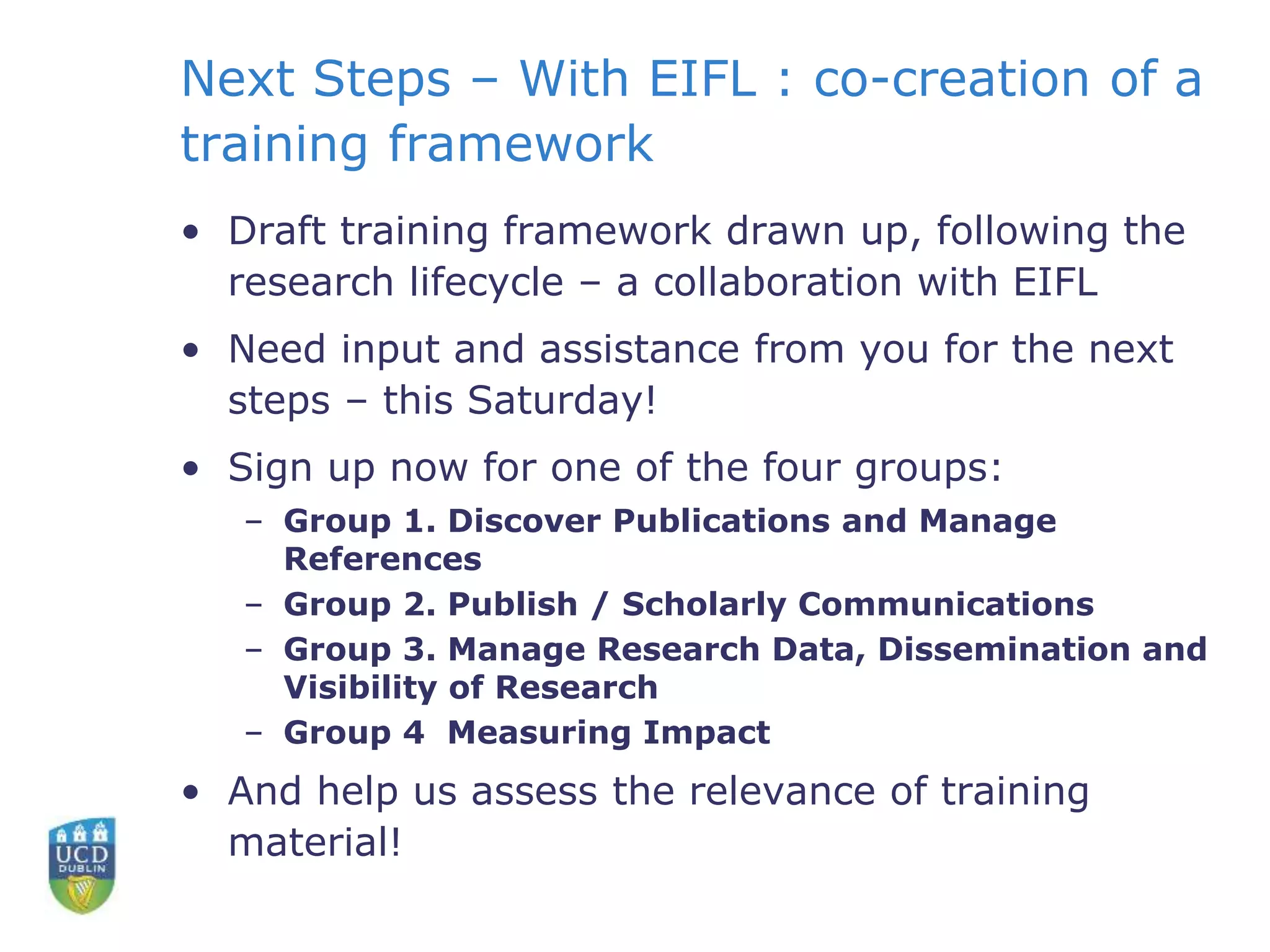 Next Steps – With EIFL : co-creation of a training framework

• Draft training framework drawn up, following the research lifecycle – a collaboration with EIFL

• Need input and assistance from you for the next steps – this Saturday!

• Sign up now for one of the four groups:
– Group 1. Discover Publications and Manage References
– Group 2. Publish / Scholarly Communications
– Group 3. Manage Research Data, Dissemination and Visibility of Research
– Group 4 Measuring Impact

• And help us assess the relevance of training material!

UCD
DUBLIN